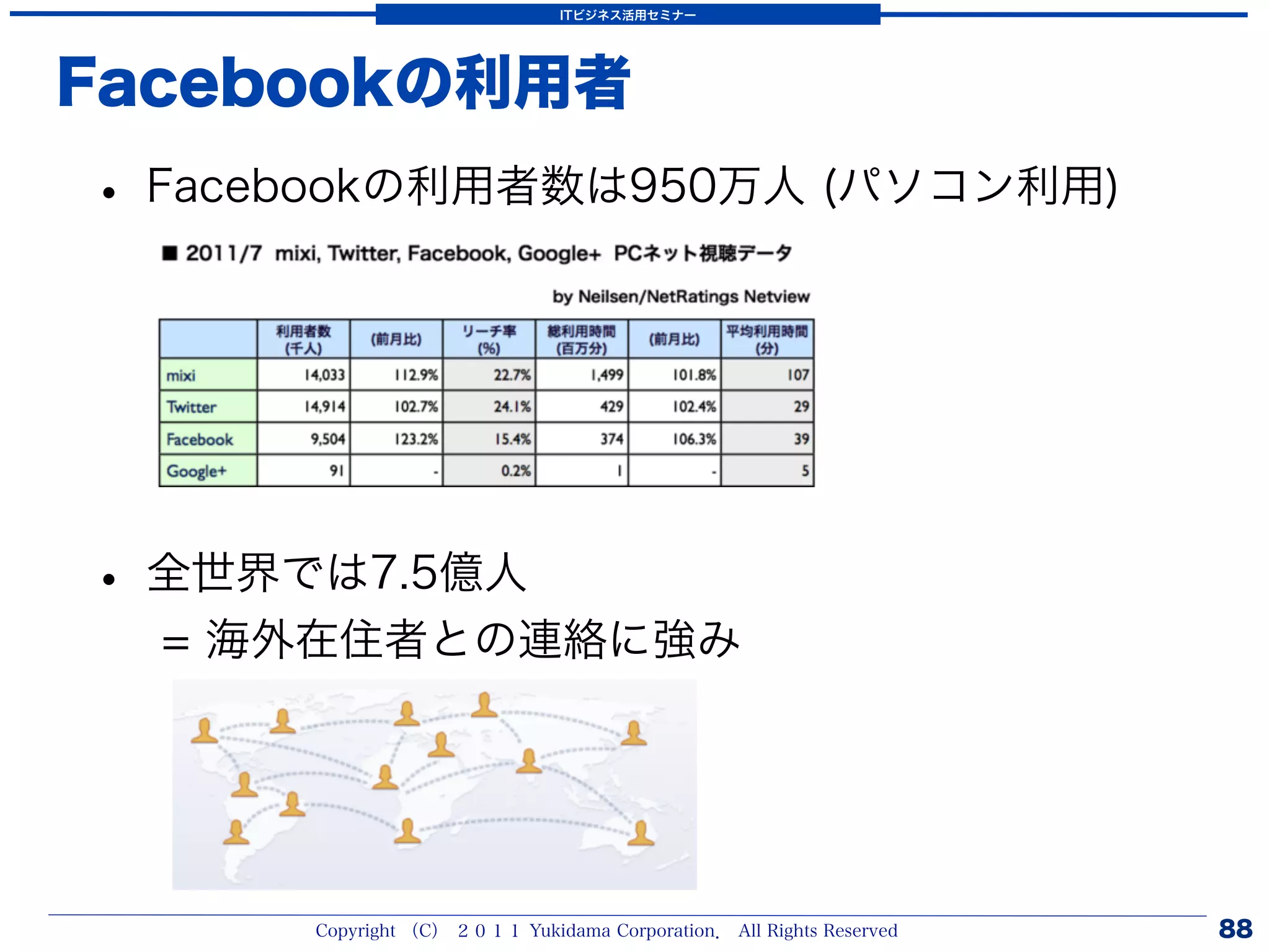 ITビジネス活用セミナー

Facebookの利用者

• Facebookの利用者数は950万人 (パソコン利用)

■ 2011/7 mixi, Twitter, Facebook, Google+ PCネット視聴データ

by Neilsen/NetRatings Netview

| | 利用者数 (千人) | (前月比) | リーチ率 (%) | 総利用時間 (百万分) | (前月比) | 平均利用時間 (分) |
|---|---|---|---|---|---|---|
| mixi | 14,033 | 112.9% | 22.7% | 1,499 | 101.8% | 107 |
| Twitter | 14,914 | 102.7% | 24.1% | 429 | 102.4% | 29 |
| Facebook | 9,504 | 123.2% | 15.4% | 374 | 106.3% | 39 |
| Google+ | 91 | - | 0.2% | 1 | - | 5 |

• 全世界では7.5億人
＝ 海外在住者との連絡に強み

Copyright (C) 2011 Yukidama Corporation. All Rights Reserved

88